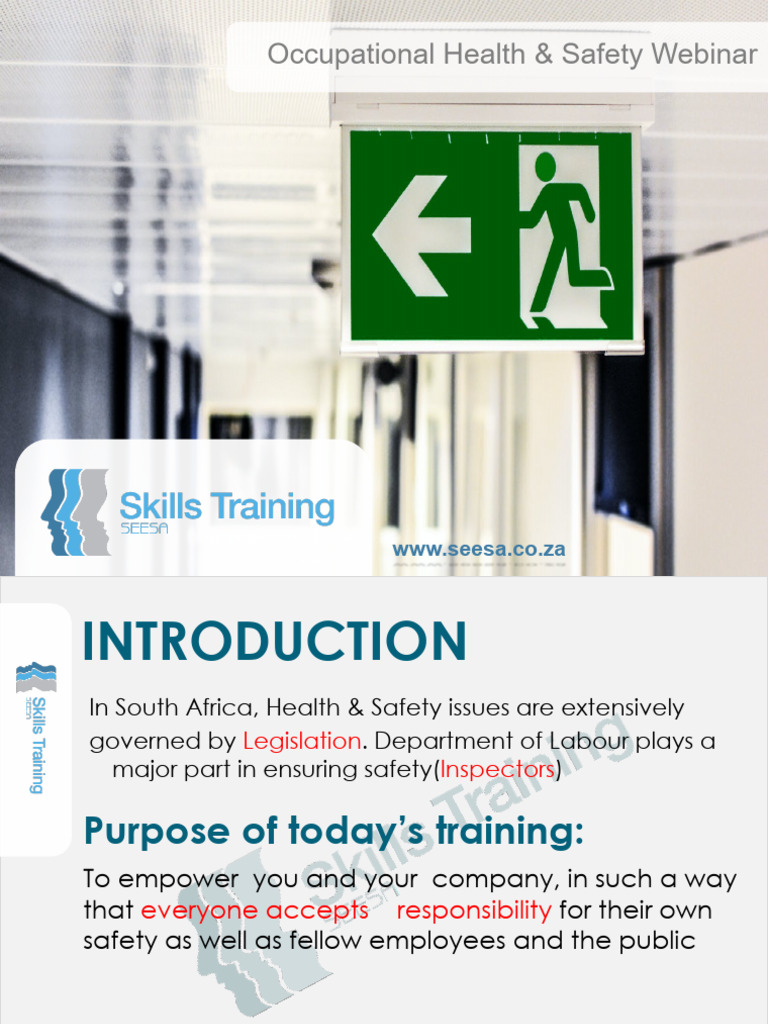 Occupational Health & Safety Webinar

Skills Training
SEESA

www.seesa.co.za

Skills Training
SEESA

INTRODUCTION

In South Africa, Health & Safety issues are extensively governed by Legislation. Department of Labour plays a major part in ensuring safety(Inspectors)

Purpose of today's training:

To empower you and your company, in such a way that everyone accepts responsibility for their own safety as well as fellow employees and the public

Skills Training
SEESA